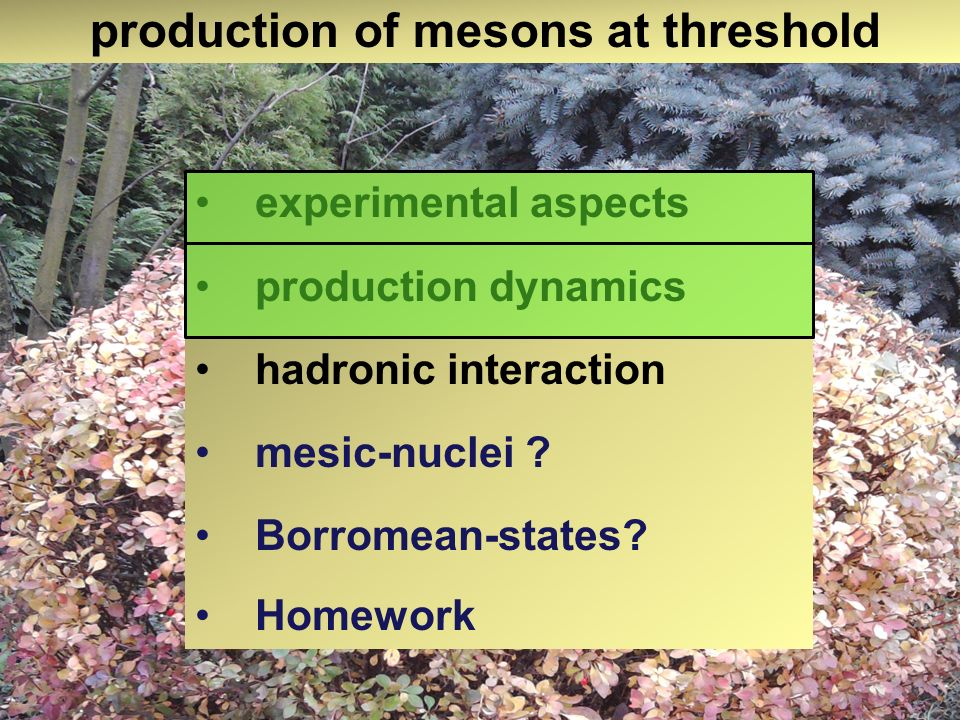 production of mesons at threshold

• experimental aspects
• production dynamics
• hadronic interaction
• mesic-nuclei ?
• Borromean-states?
• Homework